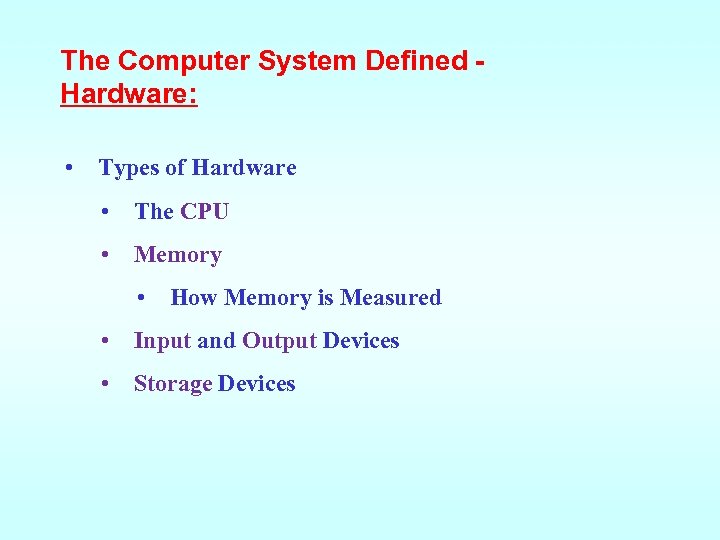 The Computer System Defined - Hardware:

• Types of Hardware

• The CPU

• Memory

• How Memory is Measured

• Input and Output Devices

• Storage Devices